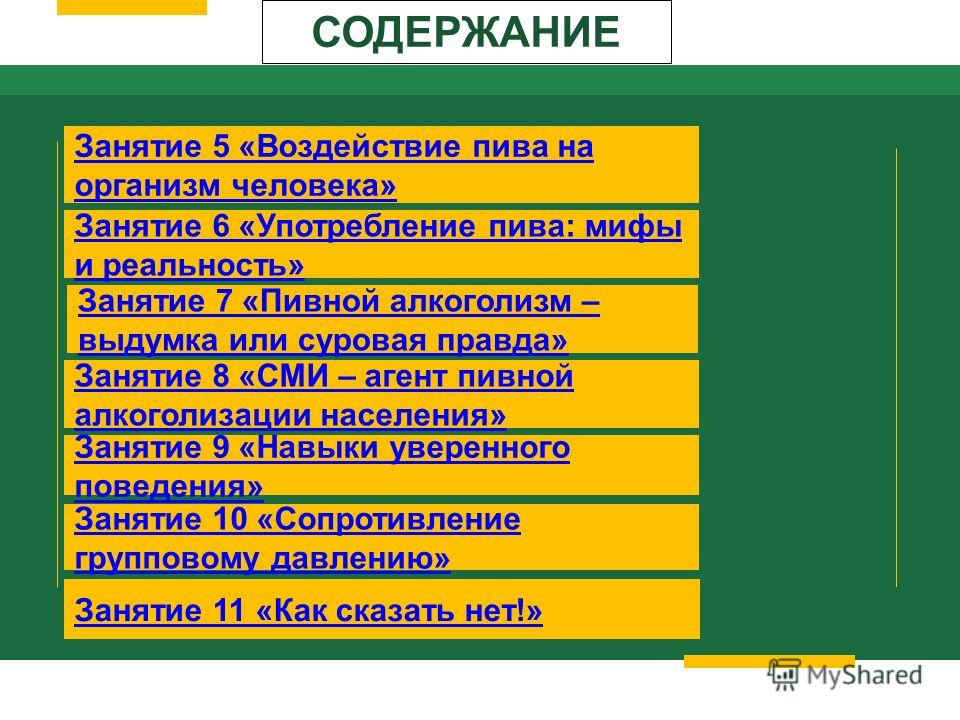 СОДЕРЖАНИЕ

Занятие 5 «Воздействие пива на организм человека»

Занятие 6 «Употребление пива: мифы и реальность»

Занятие 7 «Пивной алкоголизм – выдумка или суровая правда»

Занятие 8 «СМИ – агент пивной алкоголизации населения»

Занятие 9 «Навыки уверенного поведения»

Занятие 10 «Сопротивление групповому давлению»

Занятие 11 «Как сказать нет!»

MyShared